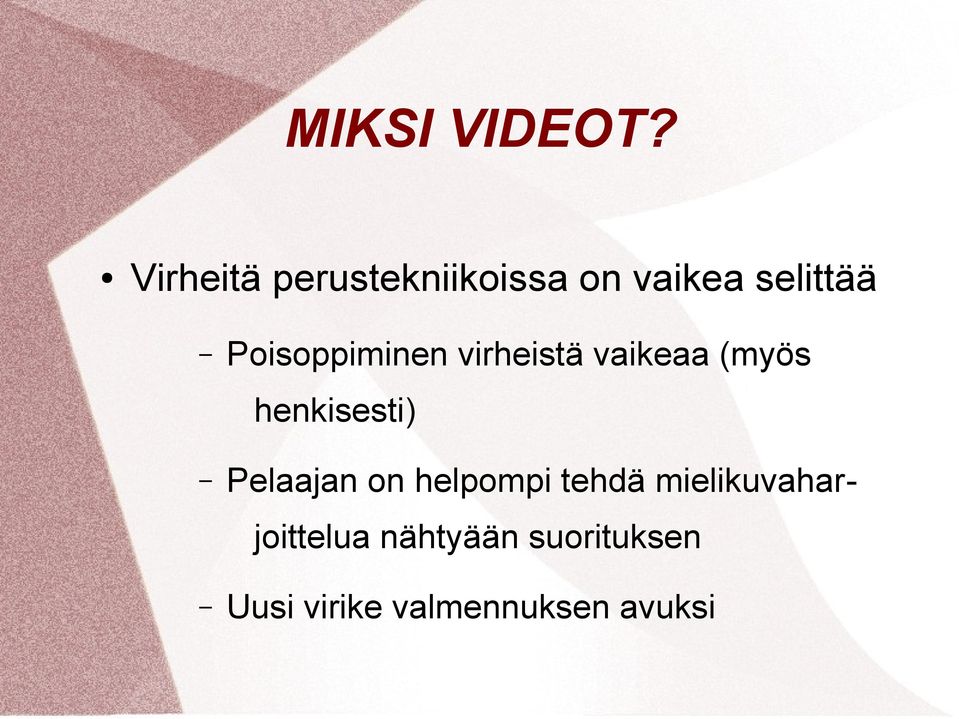 MIKSI VIDEOT?

• Virheitä perustekniikoissa on vaikea selittää

– Poisoppiminen virheistä vaikeaa (myös henkisesti)

– Pelaajan on helpompi tehdä mielikuvaharjoittelua nähtyään suorituksen

– Uusi virike valmennuksen avuksi